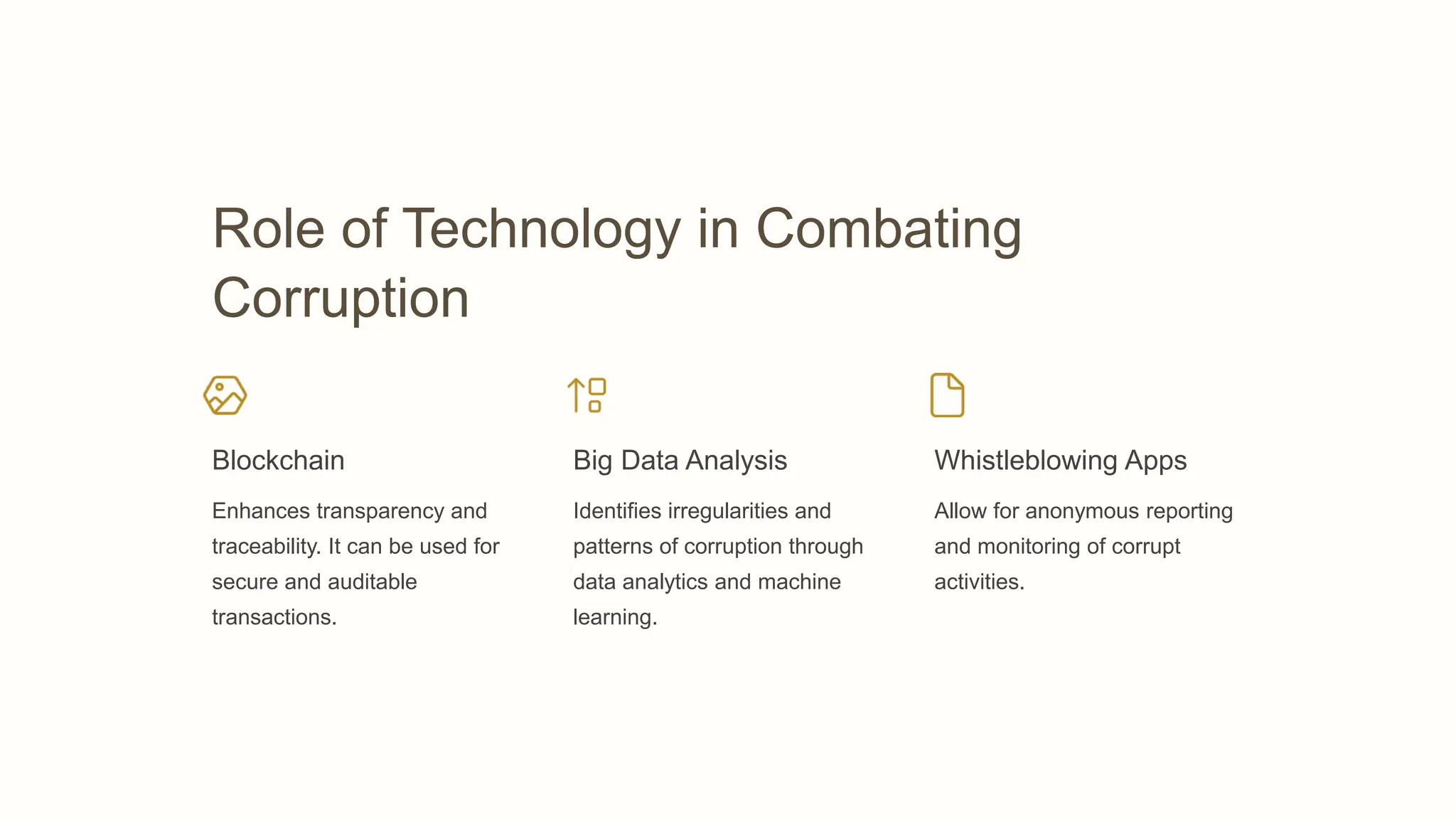 Role of Technology in Combating Corruption

Blockchain

Enhances transparency and traceability. It can be used for secure and auditable transactions.

Big Data Analysis

Identifies irregularities and patterns of corruption through data analytics and machine learning.

Whistleblowing Apps

Allow for anonymous reporting and monitoring of corrupt activities.